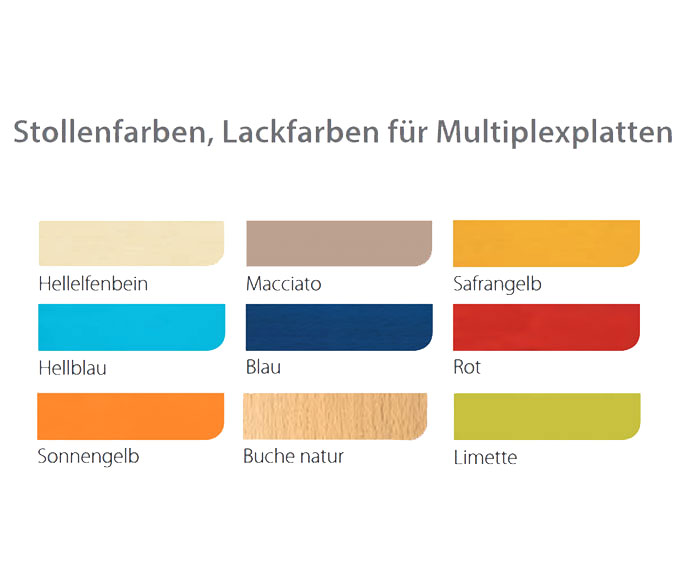 Stollenfarben, Lackfarben für Multiplexplatten

Hellelfenbein
Macciato
Safrangelb
Hellblau
Blau
Rot
Sonnengelb
Buche natur
Limette